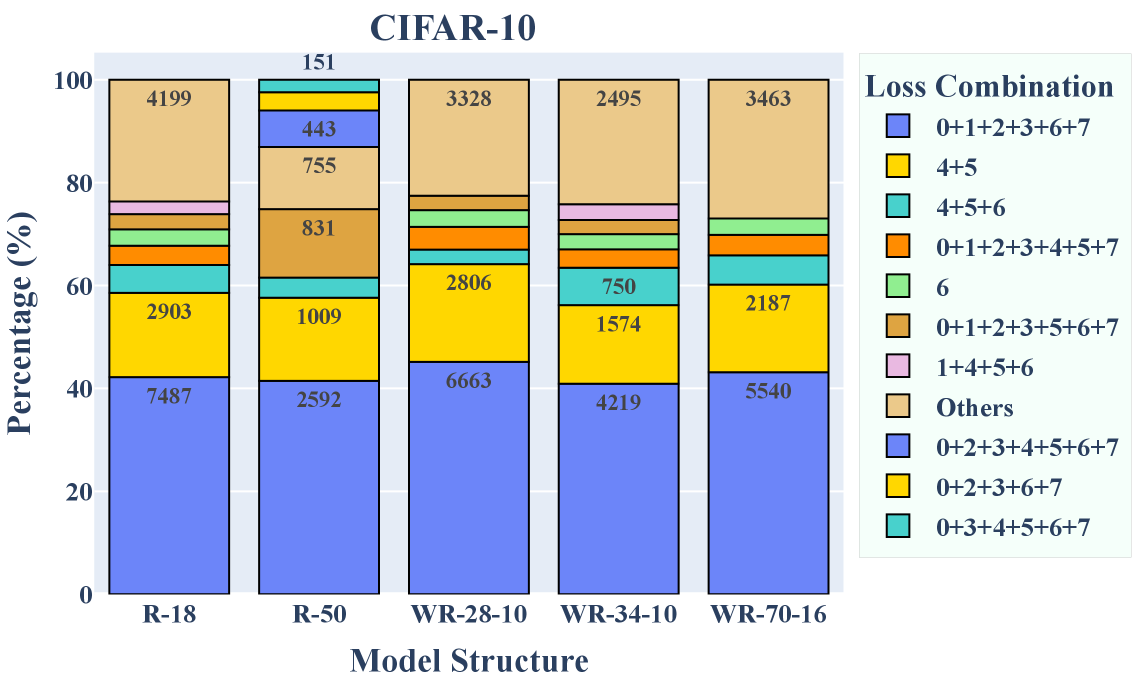 CIFAR-10

Percentage (%)

100
80
60
40
20
0

4199
2903
7487

151
443
755
831
1009
2592

3328
2806
6663

2495
750
1574
4219

3463
2187
5540

R-18 R-50 WR-28-10 WR-34-10 WR-70-16

Model Structure

Loss Combination
0+1+2+3+6+7
4+5
4+5+6
0+1+2+3+4+5+7
6
0+1+2+3+5+6+7
1+4+5+6
Others
0+2+3+4+5+6+7
0+2+3+6+7
0+3+4+5+6+7